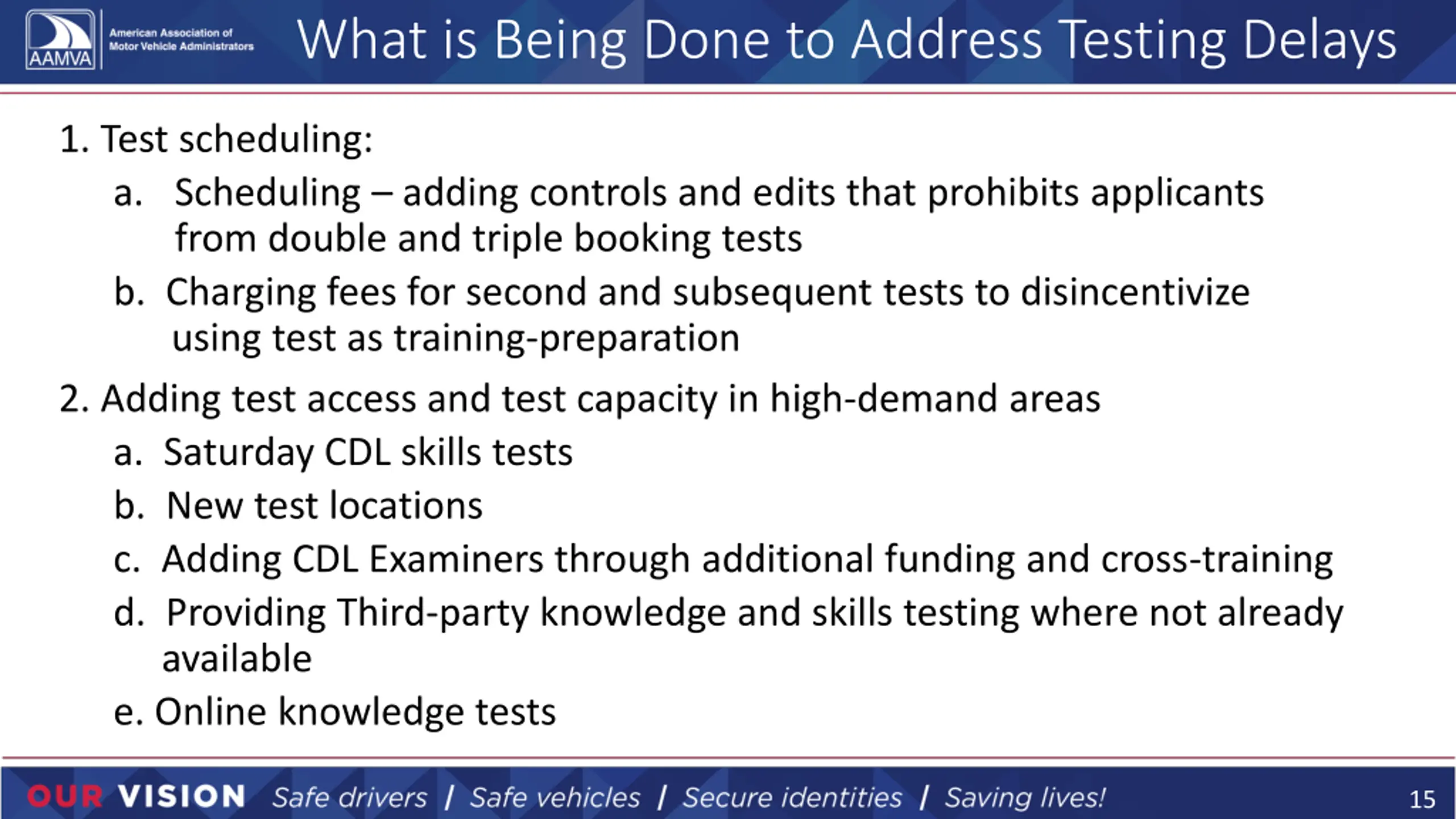 AAMVA American Association of Motor Vehicle Administrators

What is Being Done to Address Testing Delays

1. Test scheduling:
a. Scheduling – adding controls and edits that prohibits applicants from double and triple booking tests
b. Charging fees for second and subsequent tests to disincentivize using test as training-preparation

2. Adding test access and test capacity in high-demand areas
a. Saturday CDL skills tests
b. New test locations
c. Adding CDL Examiners through additional funding and cross-training
d. Providing Third-party knowledge and skills testing where not already available
e. Online knowledge tests

OUR VISION Safe drivers / Safe vehicles / Secure identities / Saving lives!

15